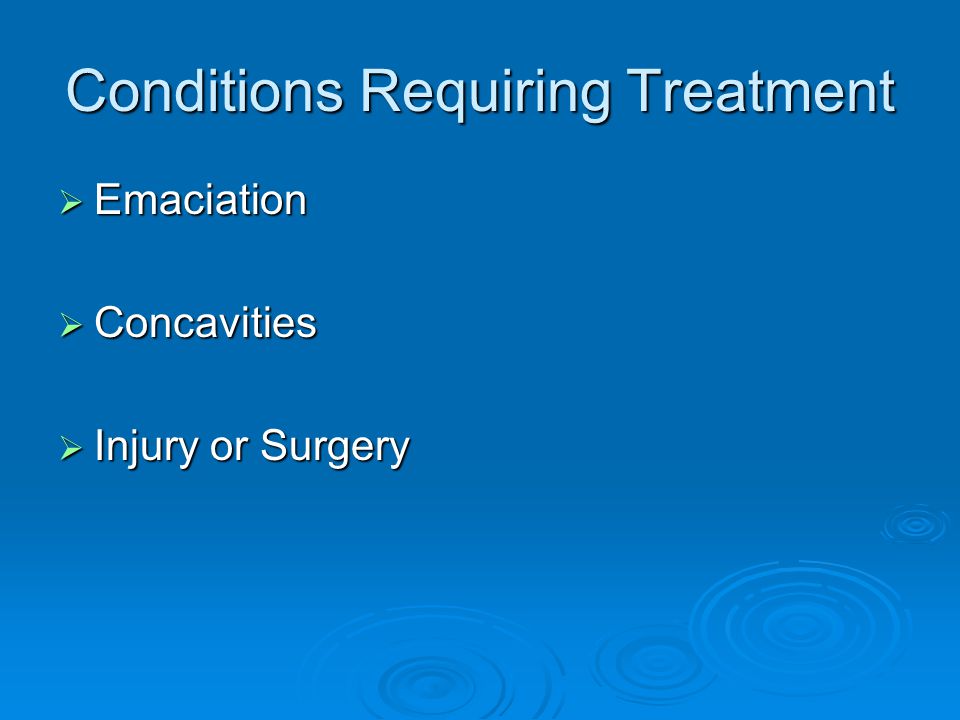 Conditions Requiring Treatment

➢ Emaciation

➢ Concavities

➢ Injury or Surgery